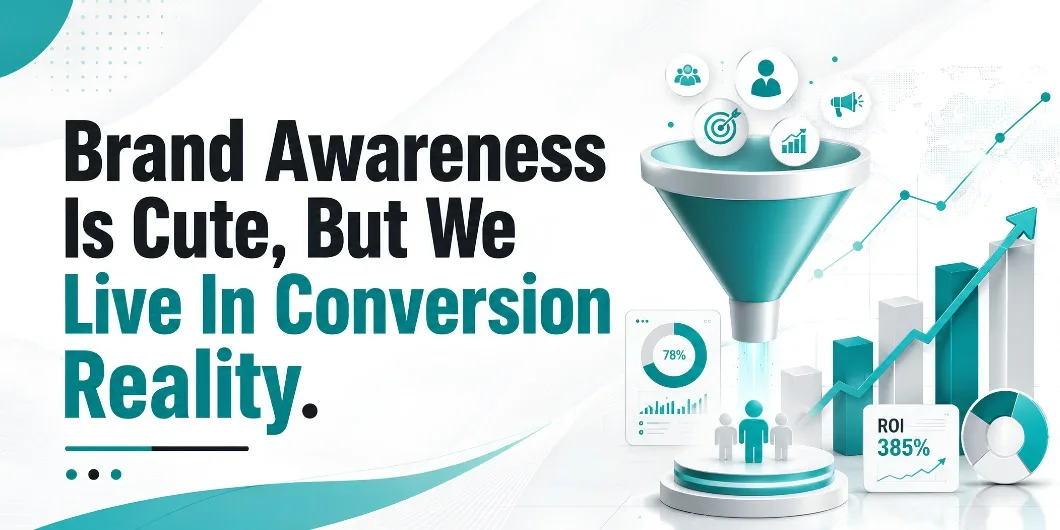 Brand Awareness Is Cute, But We Live In Conversion Reality.

78%

ROI
385%